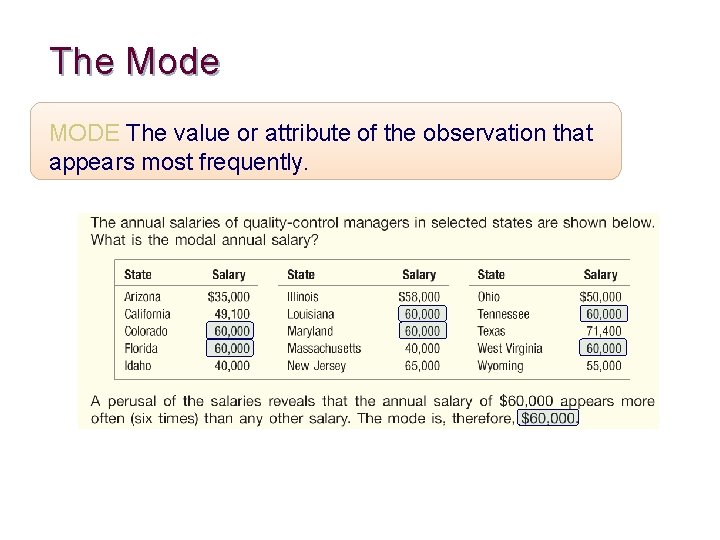 The Mode

MODE The value or attribute of the observation that appears most frequently.

The annual salaries of quality-control managers in selected states are shown below. What is the modal annual salary?

| State | Salary | State | Salary | State | Salary |
|---|---|---|---|---|---|
| Arizona | \$35,000 | Illinois | \$58,000 | Ohio | \$50,000 |
| California | 49,100 | Louisiana | 60,000 | Tennessee | 60,000 |
| Colorado | 60,000 | Maryland | 60,000 | Texas | 71,400 |
| Florida | 60,000 | Massachusetts | 40,000 | West Virginia | 60,000 |
| Idaho | 40,000 | New Jersey | 65,000 | Wyoming | 55,000 |

A perusal of the salaries reveals that the annual salary of \$60,000 appears more often (six times) than any other salary. The mode is, therefore, \$60,000.